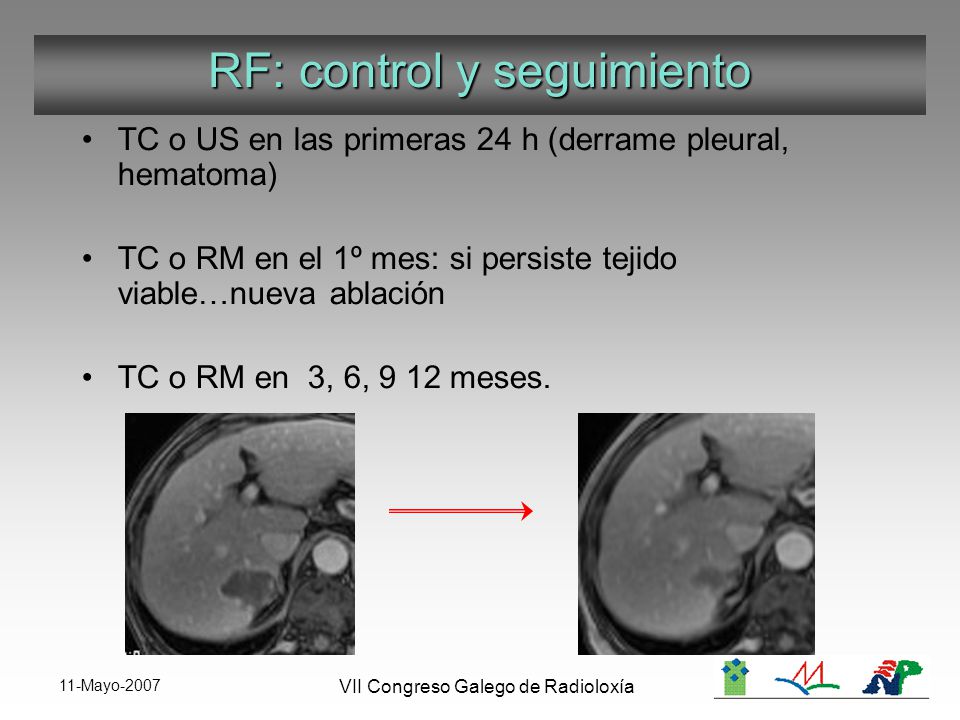 RF: control y seguimiento

• TC o US en las primeras 24 h (derrame pleural, hematoma)

• TC o RM en el 1º mes: si persiste tejido viable…nueva ablación

• TC o RM en 3, 6, 9 12 meses.

11-Mayo-2007

VII Congreso Galego de Radioloxía